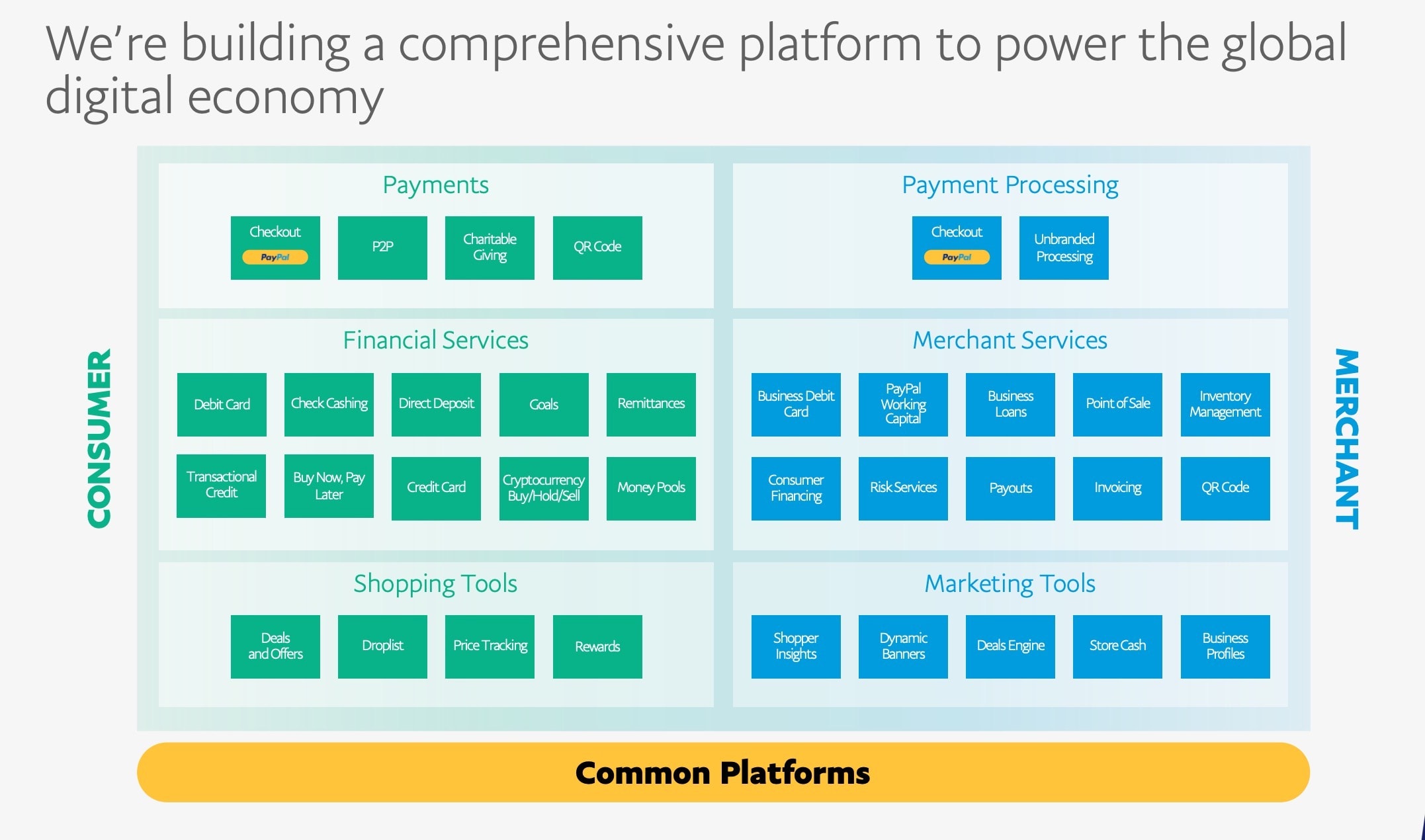 We're building a comprehensive platform to power the global digital economy

CONSUMER

Payments

Checkout
PayPal

P2P

Charitable Giving

QR Code

Financial Services

Debit Card

Check Cashing

Direct Deposit

Goals

Remittances

Transactional Credit

Buy Now, Pay Later

Credit Card

Cryptocurrency Buy/Hold/Sell

Money Pools

Shopping Tools

Deals and Offers

Droplist

Price Tracking

Rewards

Payment Processing

Checkout
PayPal

Unbranded Processing

Merchant Services

Business Debit Card

PayPal Working Capital

Business Loans

Point of Sale

Inventory Management

Consumer Financing

Risk Services

Payouts

Invoicing

QR Code

Marketing Tools

Shopper Insights

Dynamic Banners

Deals Engine

Store Cash

Business Profiles

MERCHANT

Common Platforms